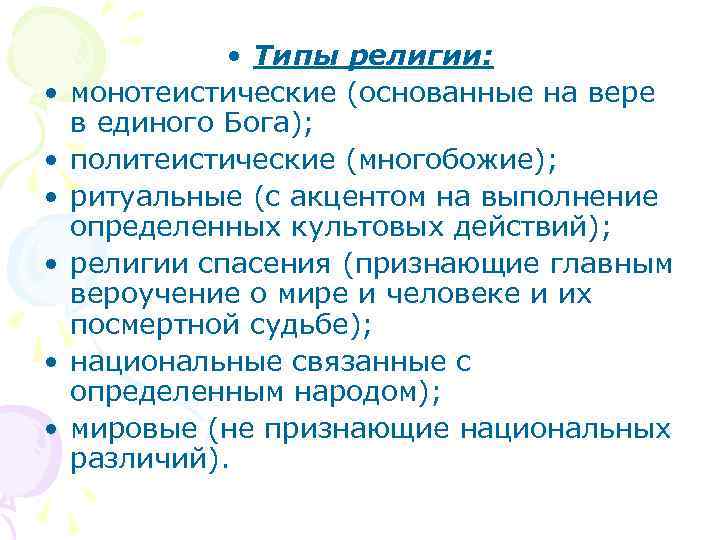 • Типы религии:

• монотеистические (основанные на вере в единого Бога);

• политеистические (многобожие);

• ритуальные (с акцентом на выполнение определенных культовых действий);

• религии спасения (признающие главным вероучение о мире и человеке и их посмертной судьбе);

• национальные связанные с определенным народом);

• мировые (не признающие национальных различий).